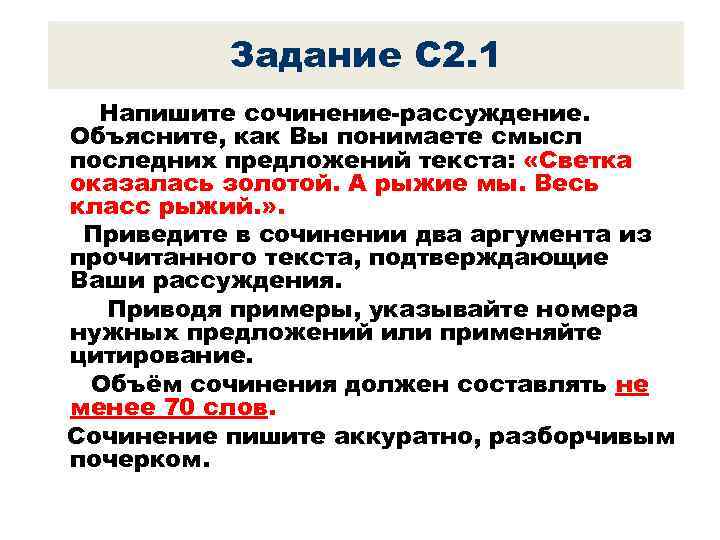 Задание С2.1

Напишите сочинение-рассуждение. Объясните, как Вы понимаете смысл последних предложений текста: «Светка оказалась золотой. А рыжие мы. Весь класс рыжий.».

Приведите в сочинении два аргумента из прочитанного текста, подтверждающие Ваши рассуждения.

Приводя примеры, указывайте номера нужных предложений или применяйте цитирование.

Объём сочинения должен составлять не менее 70 слов.

Сочинение пишите аккуратно, разборчивым почерком.